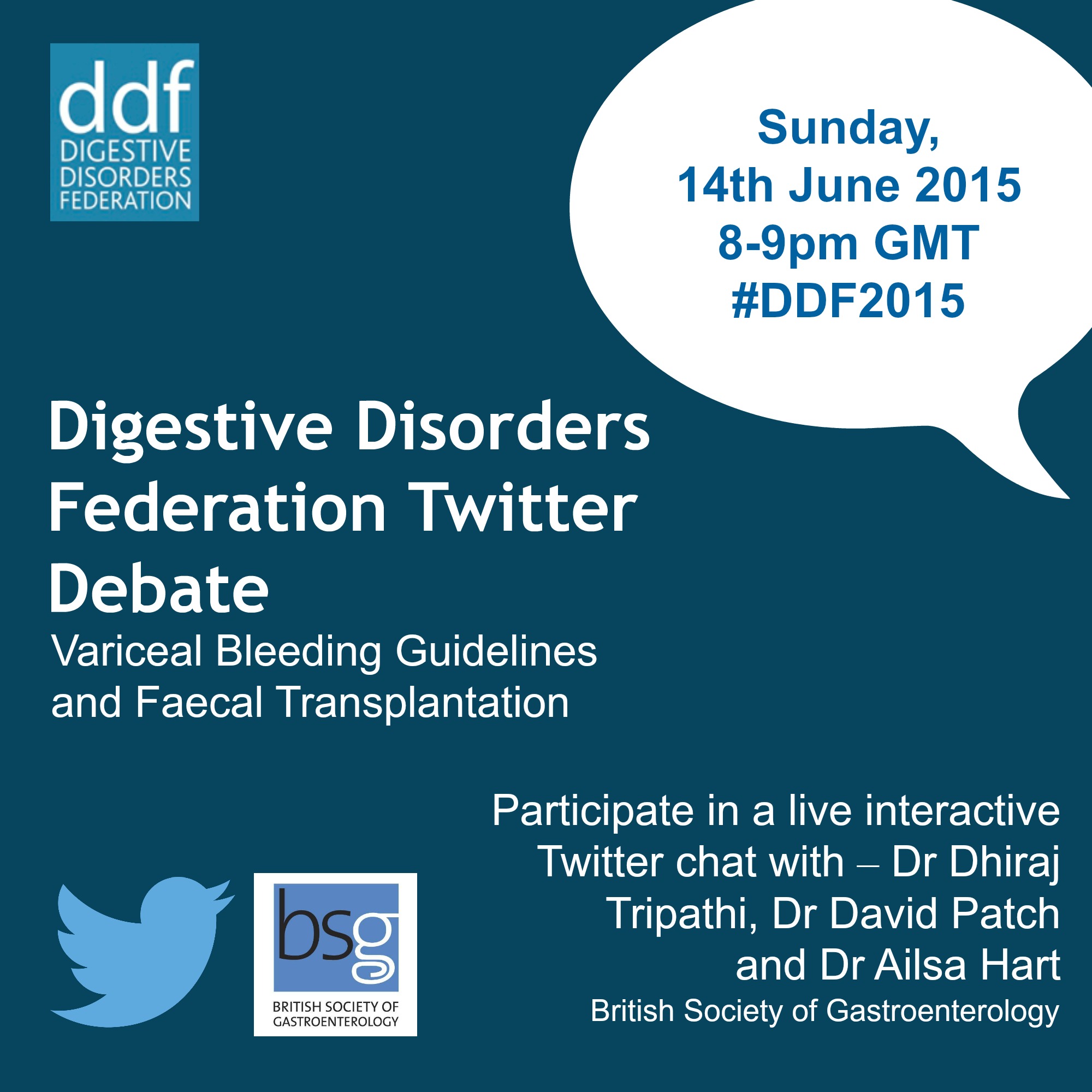 ddf
DIGESTIVE
DISORDERS
FEDERATION

Sunday,
14th June 2015
8-9pm GMT
#DDF2015

Digestive Disorders Federation Twitter Debate

Variceal Bleeding Guidelines and Faecal Transplantation

bsg
BRITISH SOCIETY OF GASTROENTEROLOGY

Participate in a live interactive Twitter chat with – Dr Dhiraj Tripathi, Dr David Patch and Dr Ailsa Hart
British Society of Gastroenterology